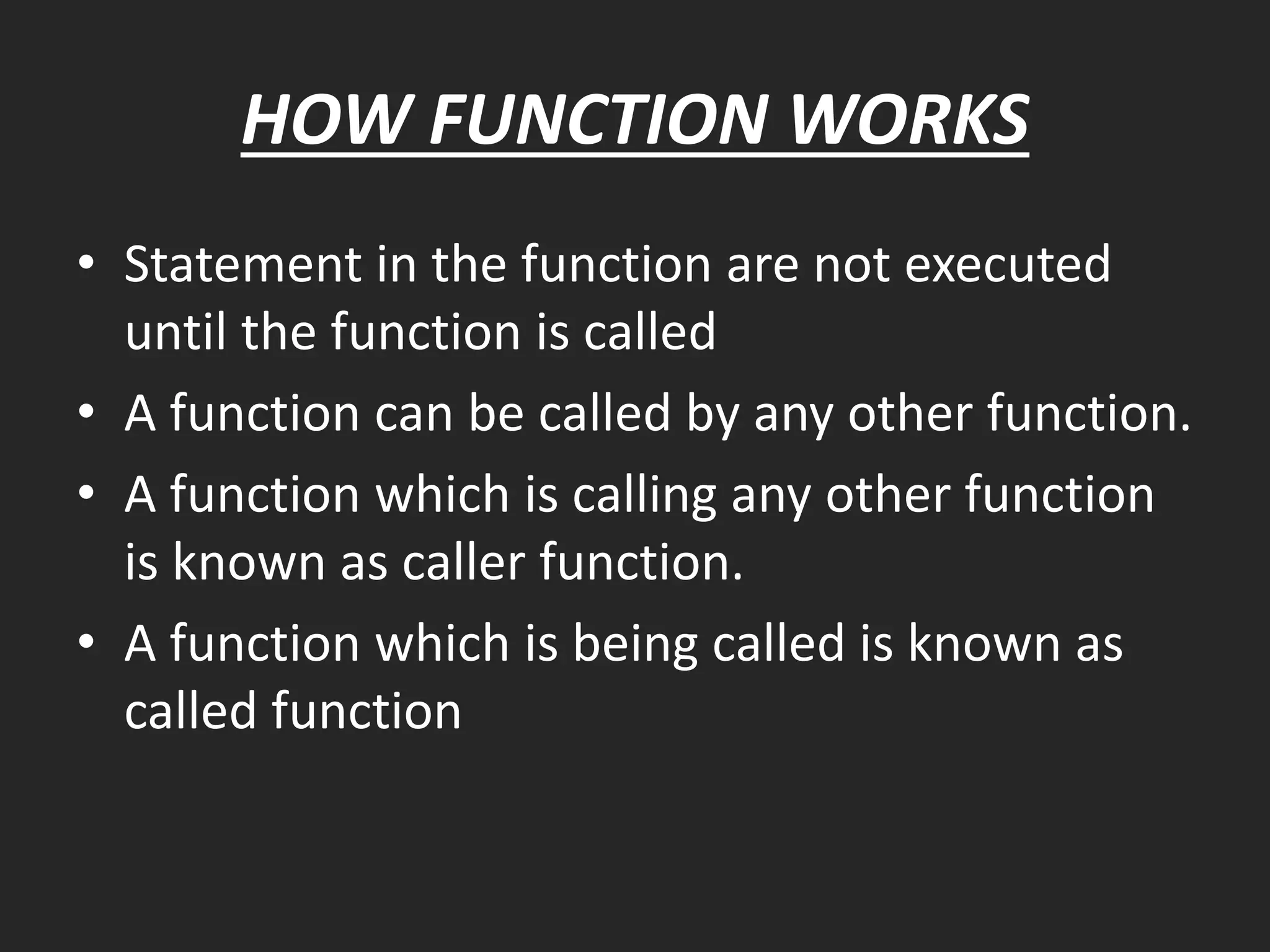 HOW FUNCTION WORKS

• Statement in the function are not executed until the function is called
• A function can be called by any other function.
• A function which is calling any other function is known as caller function.
• A function which is being called is known as called function